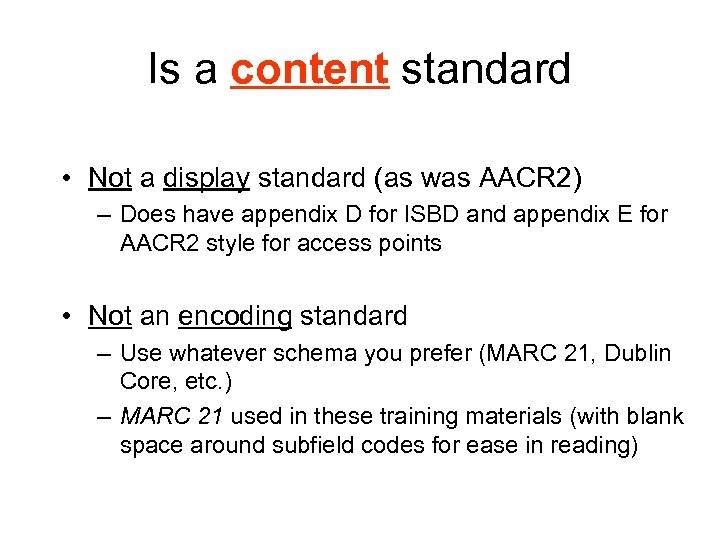 Is a content standard

• Not a display standard (as was AACR2)
– Does have appendix D for ISBD and appendix E for AACR2 style for access points

• Not an encoding standard
– Use whatever schema you prefer (MARC 21, Dublin Core, etc.)
– MARC 21 used in these training materials (with blank space around subfield codes for ease in reading)